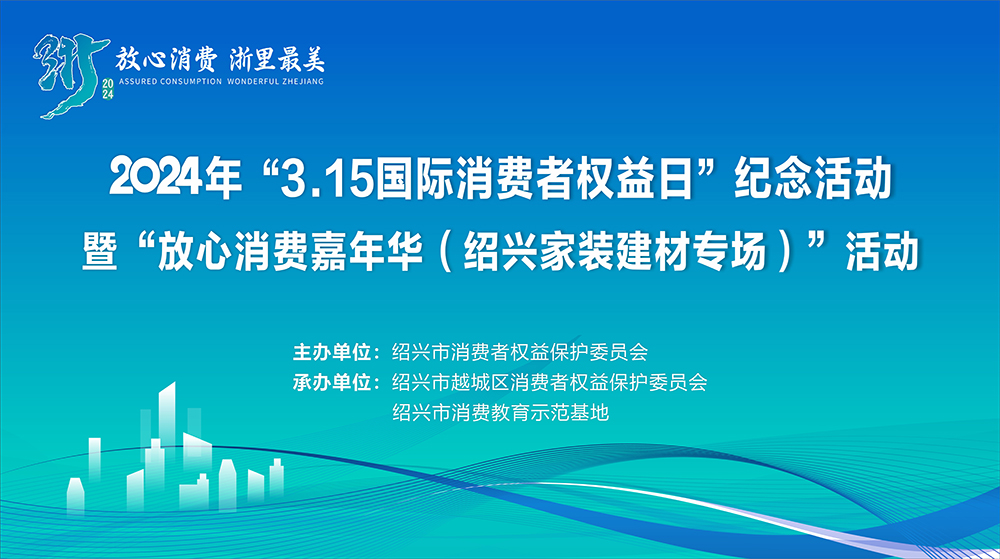 浙 2024 放心消费 浙里最美
ASSURED CONSUMPTION WONDERFUL ZHEJIANG

2024年“3.15国际消费者权益日”纪念活动
暨“放心消费嘉年华（绍兴家装建材专场）”活动

主办单位：绍兴市消费者权益保护委员会
承办单位：绍兴市越城区消费者权益保护委员会
绍兴市消费教育示范基地